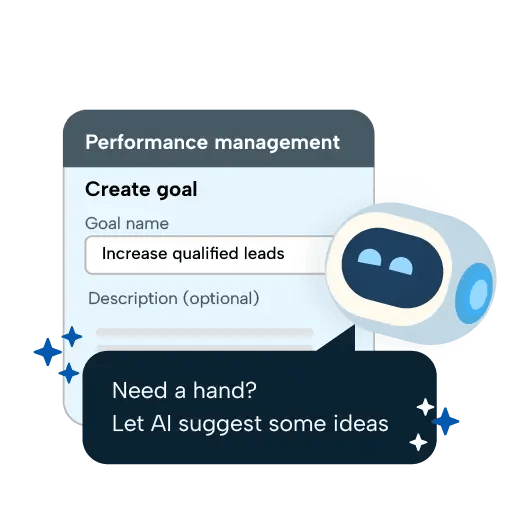 Performance management

Create goal

Goal name

Increase qualified leads

Description (optional)

Need a hand?
Let AI suggest some ideas